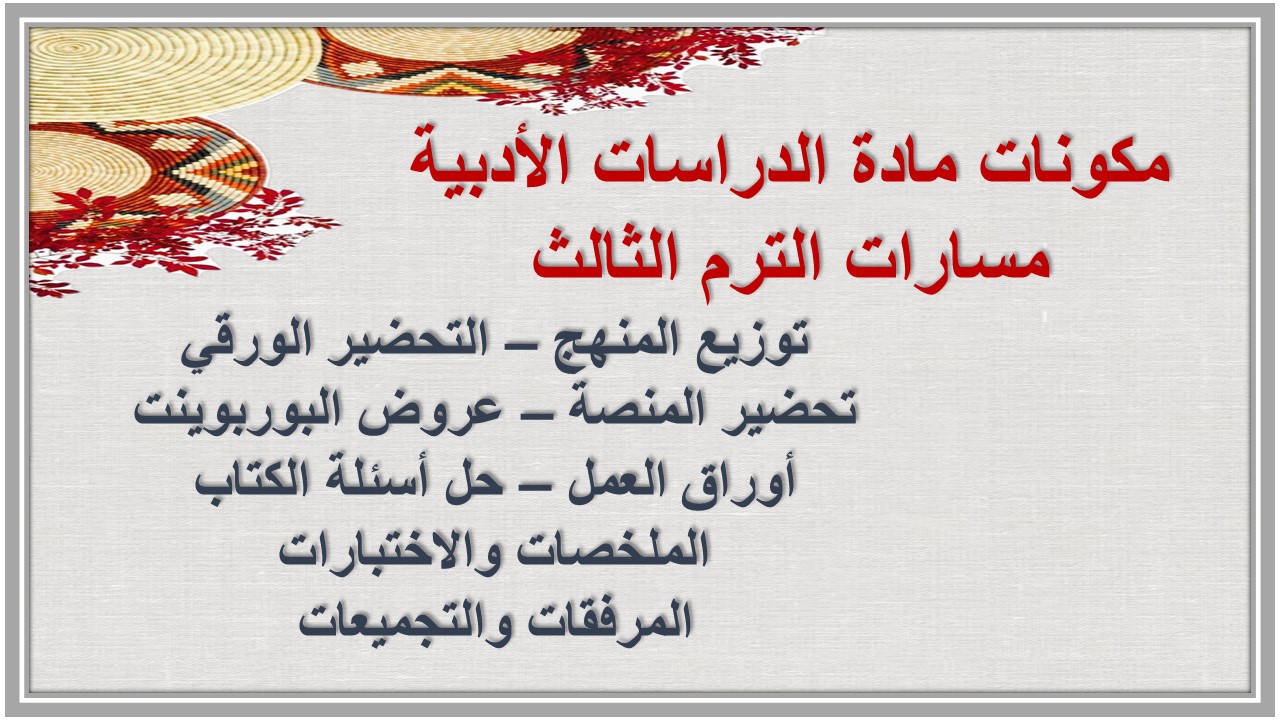 مكونات مادة الدراسات الأدبية
مسارات الترم الثالث

توزيع المنهج – التحضير الورقي
تحضير المنصة – عروض البوربوينت
أوراق العمل – حل أسئلة الكتاب
الملخصات والاختبارات
المرفقات والتجميعات